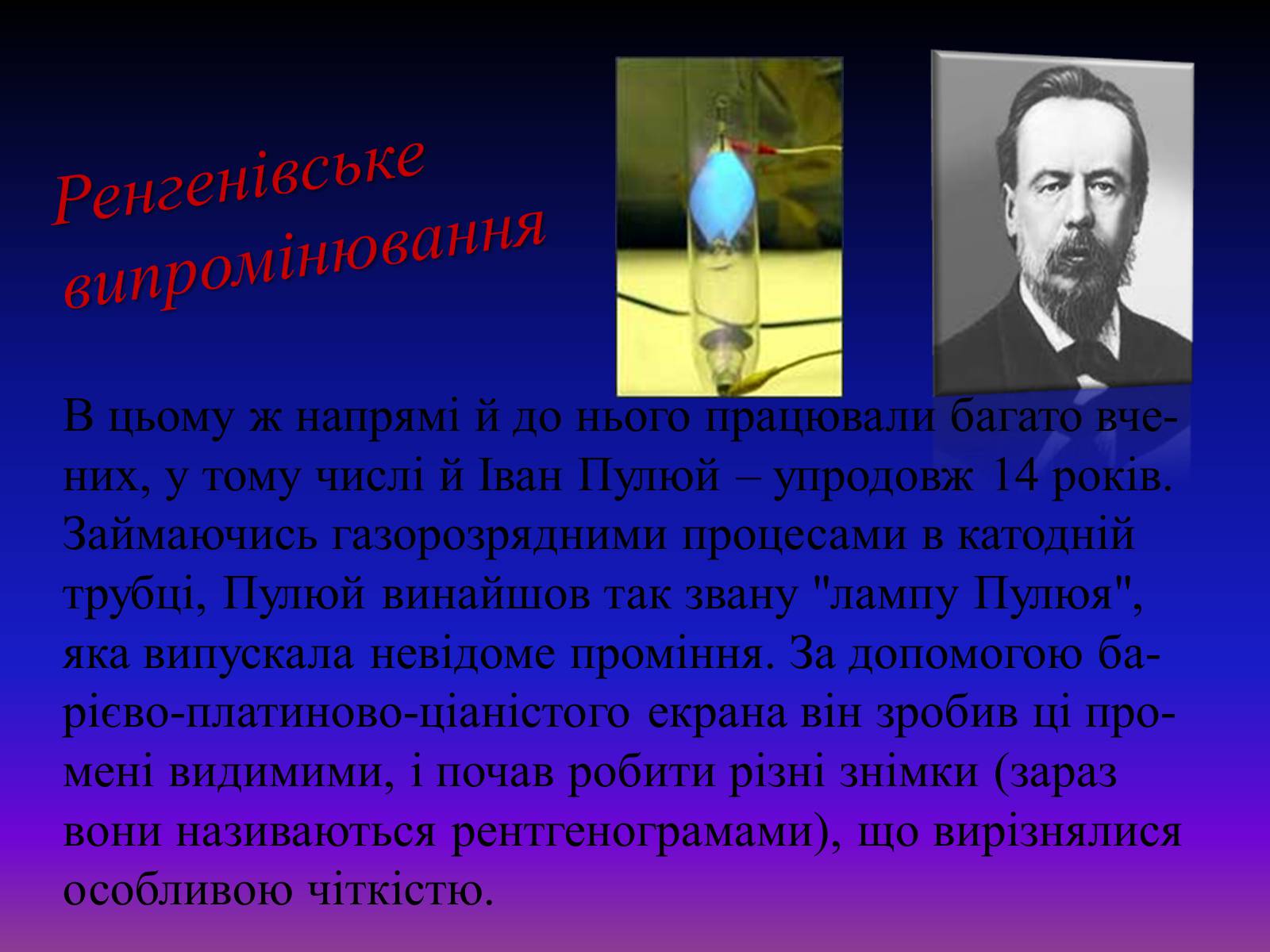 Ренгенівське випромінювання

В цьому ж напрямі й до нього працювали багато вчених, у тому числі й Іван Пулюй – упродовж 14 років. Займаючись газорозрядними процесами в катодній трубці, Пулюй винайшов так звану "лампу Пулюя", яка випускала невідоме проміння. За допомогою барієво-платиново-ціаністого екрана він зробив ці промені видимими, і почав робити різні знімки (зараз вони називаються рентгенограмами), що вирізнялися особливою чіткістю.